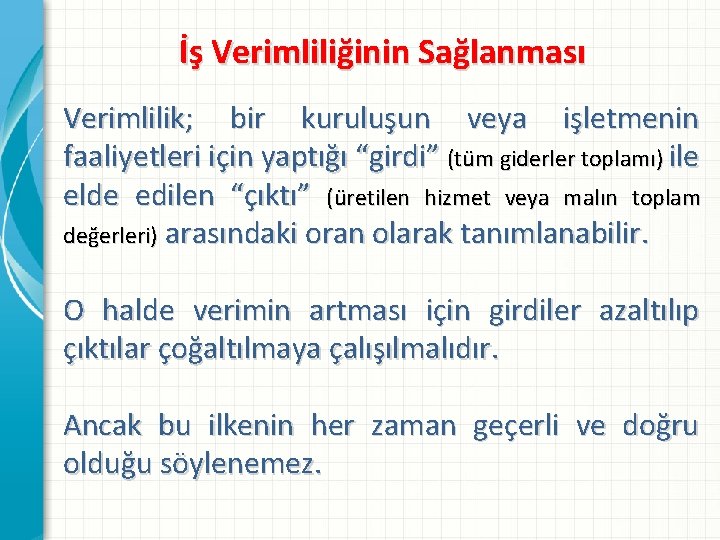 İş Verimliliğinin Sağlanması

Verimlilik; bir kuruluşun veya işletmenin faaliyetleri için yaptığı “girdi” (tüm giderler toplamı) ile elde edilen “çıktı” (üretilen hizmet veya malın toplam değerleri) arasındaki oran olarak tanımlanabilir.

O halde verimin artması için girdiler azaltılıp çıktılar çoğaltılmaya çalışılmalıdır.

Ancak bu ilkenin her zaman geçerli ve doğru olduğu söylenemez.